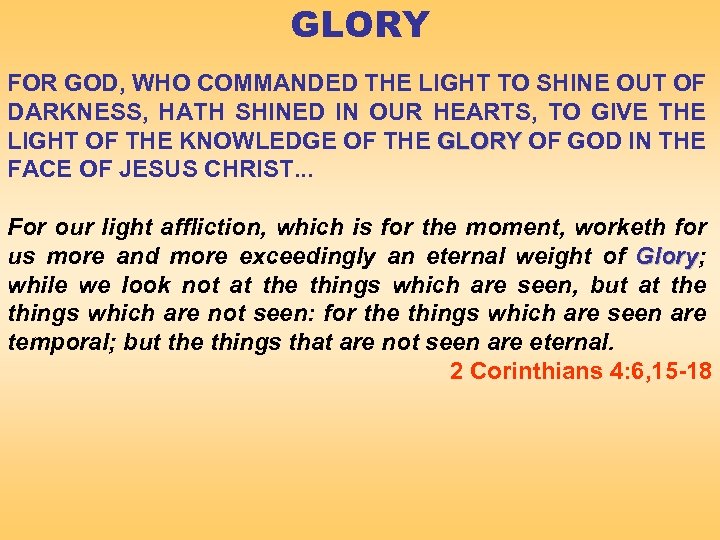 GLORY

FOR GOD, WHO COMMANDED THE LIGHT TO SHINE OUT OF DARKNESS, HATH SHINED IN OUR HEARTS, TO GIVE THE LIGHT OF THE KNOWLEDGE OF THE GLORY OF GOD IN THE FACE OF JESUS CHRIST...

For our light affliction, which is for the moment, worketh for us more and more exceedingly an eternal weight of Glory; while we look not at the things which are seen, but at the things which are not seen: for the things which are seen are temporal; but the things that are not seen are eternal.

2 Corinthians 4:6,15-18